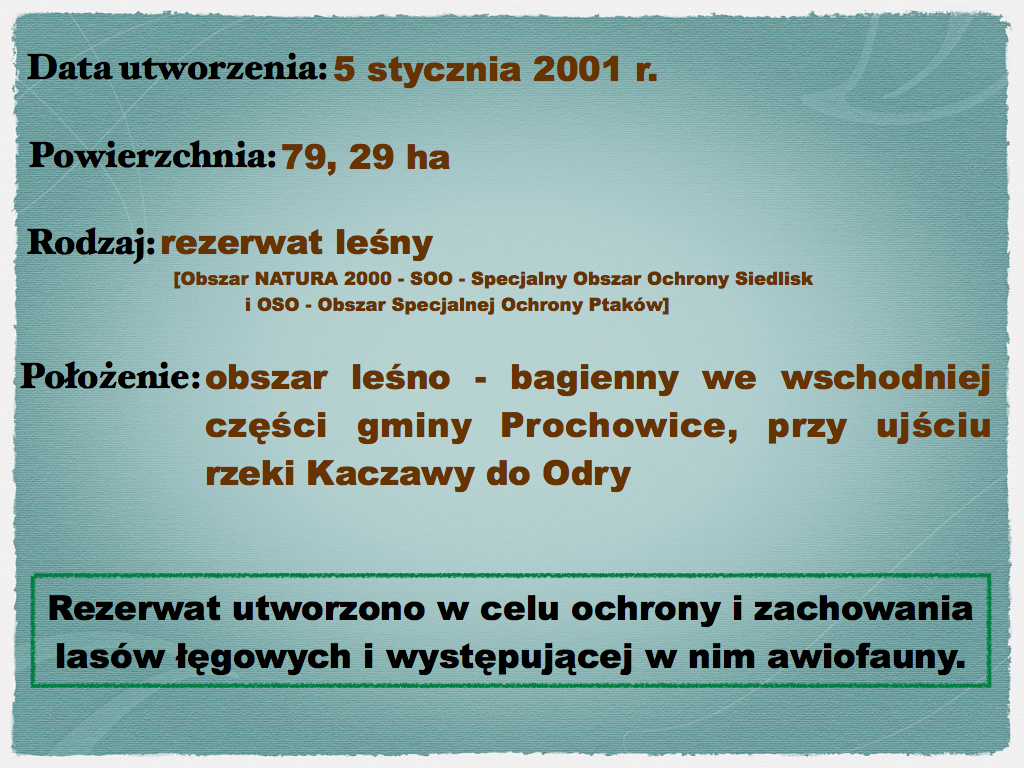 Data utworzenia: 5 stycznia 2001 r.

Powierzchnia: 79, 29 ha

Rodzaj: rezerwat leśny
[Obszar NATURA 2000 - SOO - Specjalny Obszar Ochrony Siedlisk i OSO - Obszar Specjalnej Ochrony Ptaków]

Położenie: obszar leśno - bagienny we wschodniej części gminy Prochowice, przy ujściu rzeki Kaczawy do Odry

Rezerwat utworzono w celu ochrony i zachowania lasów łęgowych i występującej w nim awiofauny.